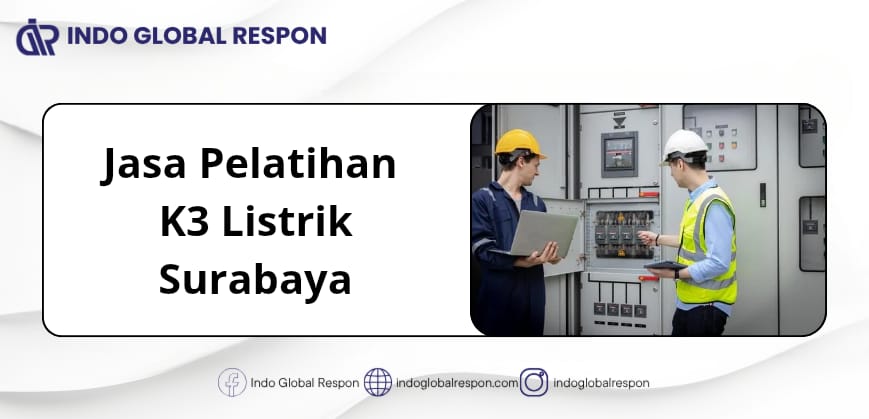 INDO GLOBAL RESPON

Jasa Pelatihan K3 Listrik Surabaya

Indo Global Respon indoglobalrespon.com indoglobalrespon